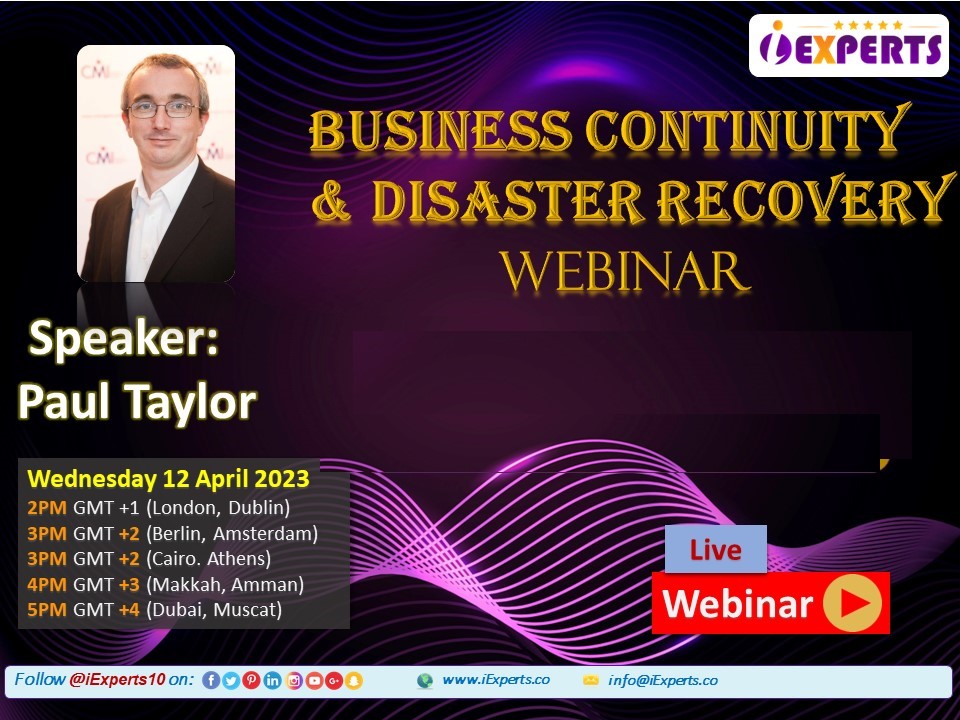 iEXPERTS

BUSINESS CONTINUITY & DISASTER RECOVERY WEBINAR

Speaker: Paul Taylor

Wednesday 12 April 2023
2PM GMT +1 (London, Dublin)
3PM GMT +2 (Berlin, Amsterdam)
3PM GMT +2 (Cairo. Athens)
4PM GMT +3 (Makkah, Amman)
5PM GMT +4 (Dubai, Muscat)

Live
Webinar

Follow @iExperts10 on:
www.iExperts.co
info@iExperts.co